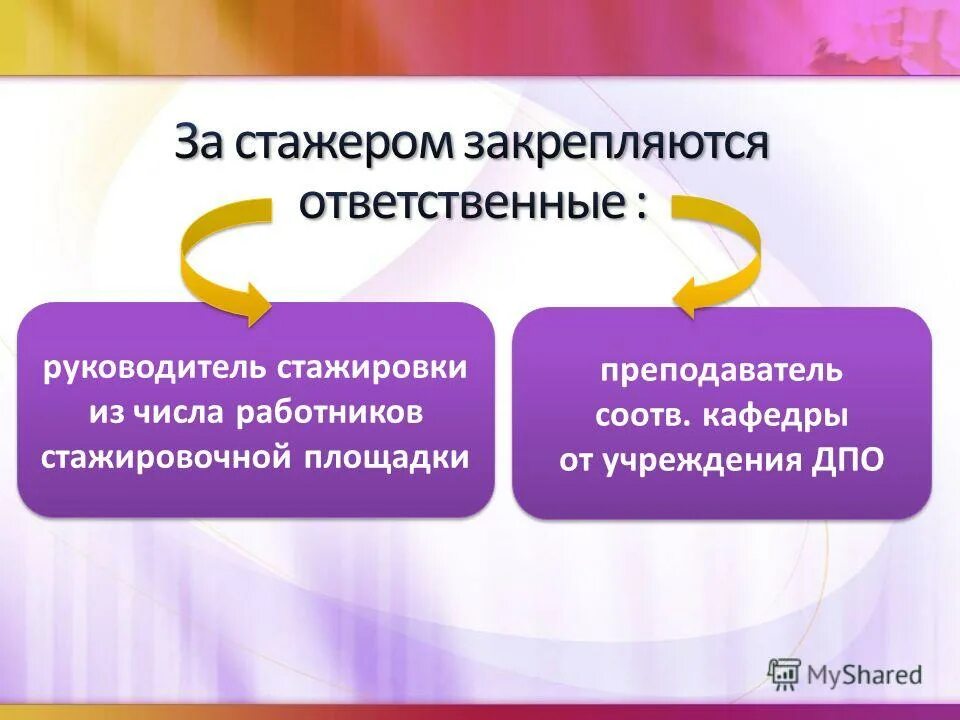 За стажером закрепляются ответственные :

руководитель стажировки из числа работников стажировочной площадки

преподаватель соотв. кафедры от учреждения ДПО

MyShared